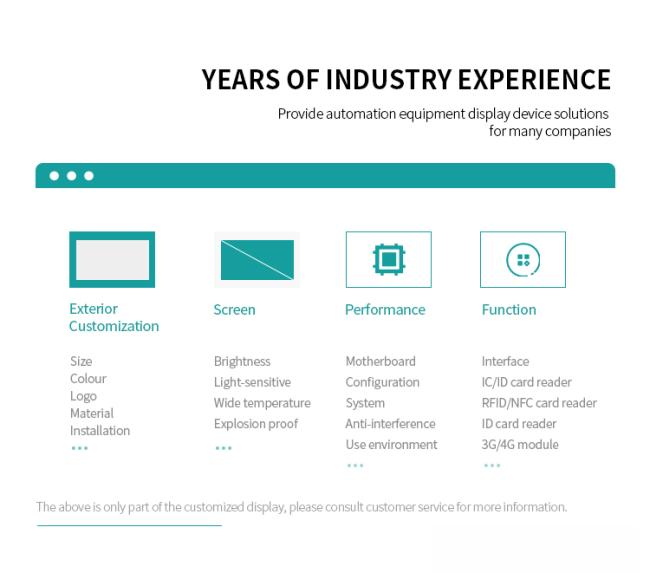 YEARS OF INDUSTRY EXPERIENCE

Provide automation equipment display device solutions for many companies

Exterior Customization

Size
Colour
Logo
Material
Installation
...

Screen

Brightness
Light-sensitive
Wide temperature
Explosion proof
...

Performance

Motherboard
Configuration
System
Anti-interference
Use environment
...

Function

Interface
IC/ID card reader
RFID/NFC card reader
ID card reader
3G/4G module
...

The above is only part of the customized display, please consult customer service for more information.